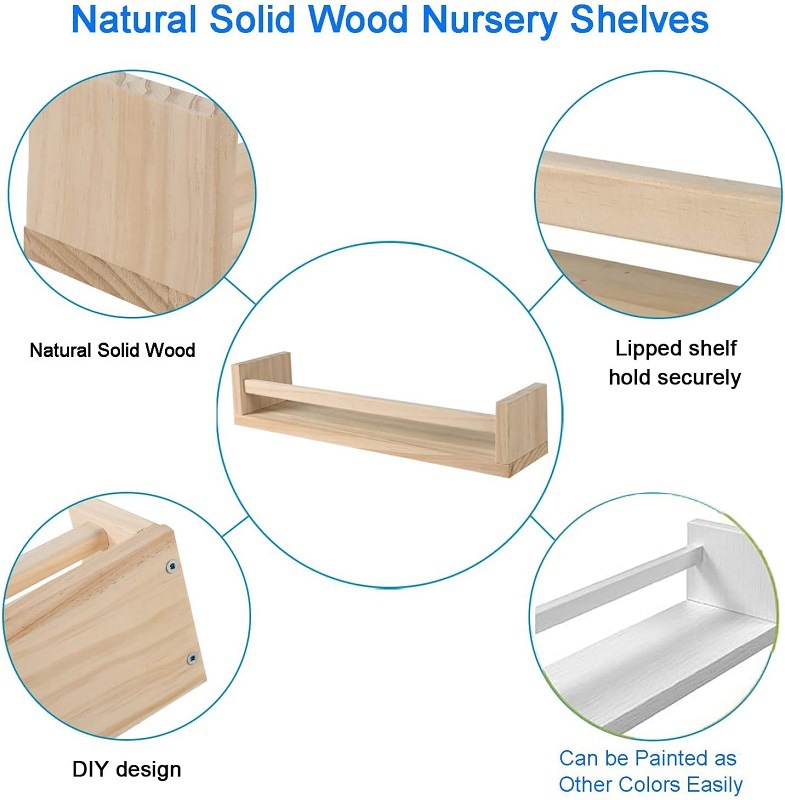 Natural Solid Wood Nursery Shelves

Natural Solid Wood

Lipped shelf hold securely

DIY design

Can be Painted as Other Colors Easily